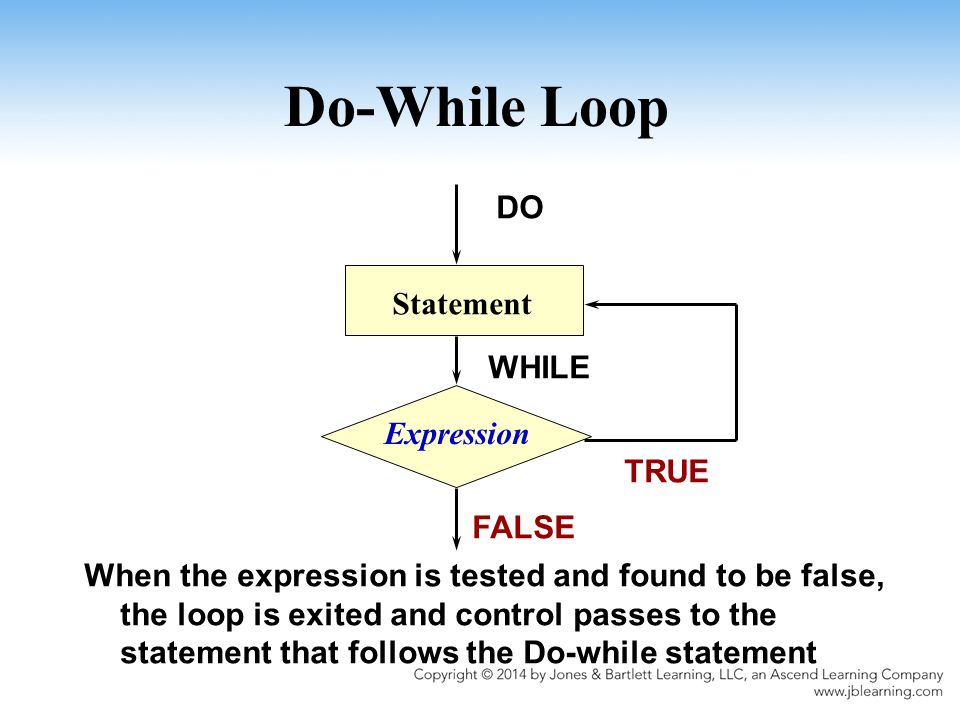 Do-While Loop

DO

Statement

WHILE

Expression

TRUE

FALSE

When the expression is tested and found to be false, the loop is exited and control passes to the statement that follows the Do-while statement

Copyright © 2014 by Jones & Bartlett Learning, LLC, an Ascend Learning Company
www.jblearning.com